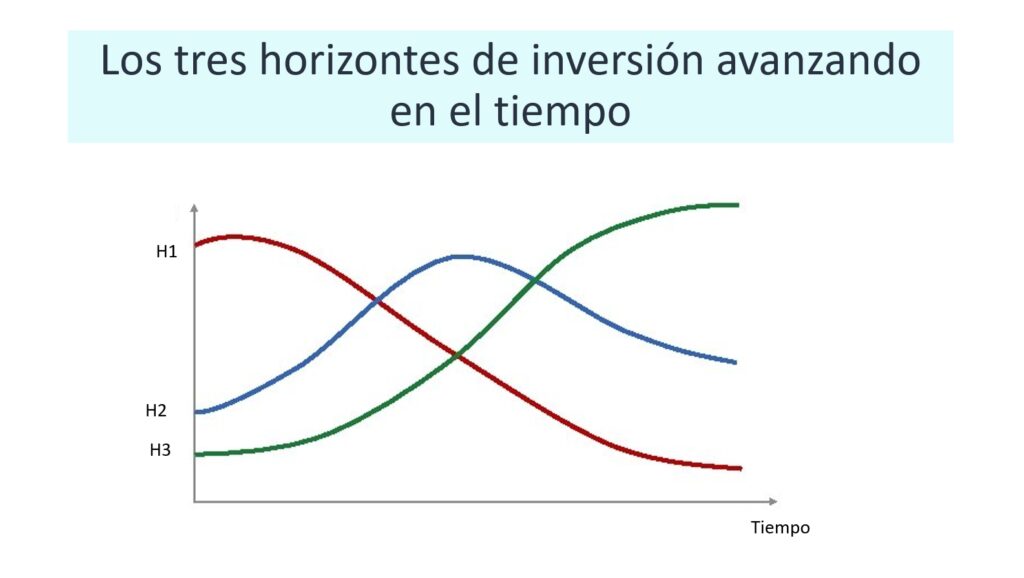 Los tres horizontes de inversión avanzando en el tiempo

H1

H2

H3

Tiempo